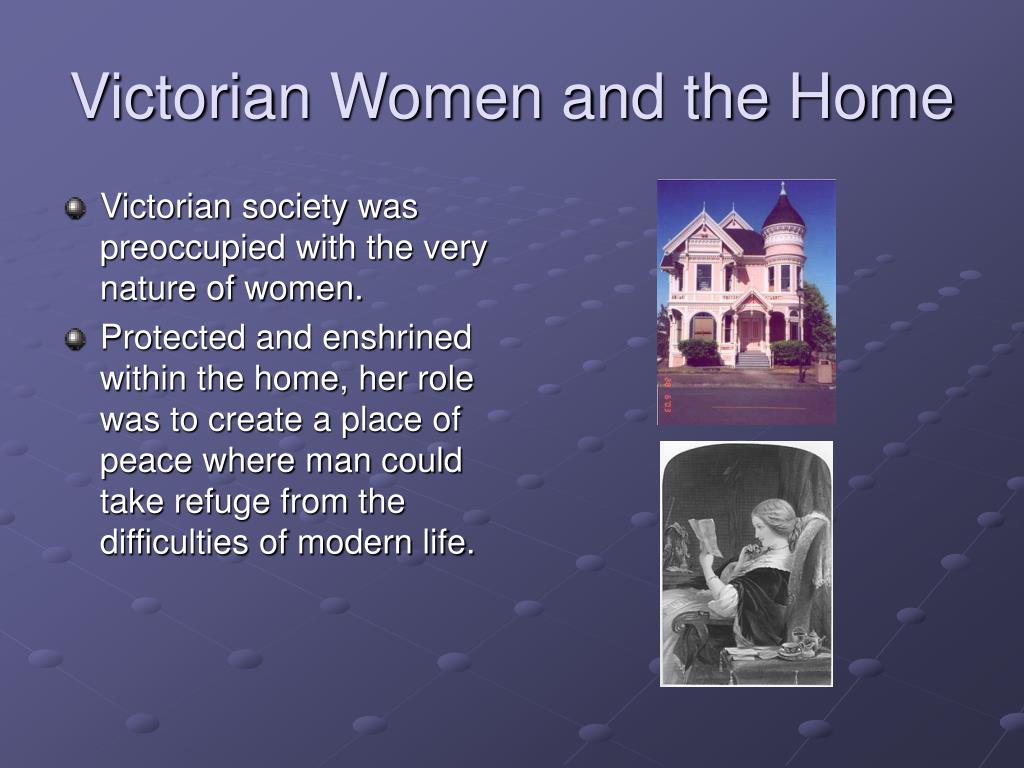 Victorian Women and the Home

Victorian society was preoccupied with the very nature of women.

Protected and enshrined within the home, her role was to create a place of peace where man could take refuge from the difficulties of modern life.